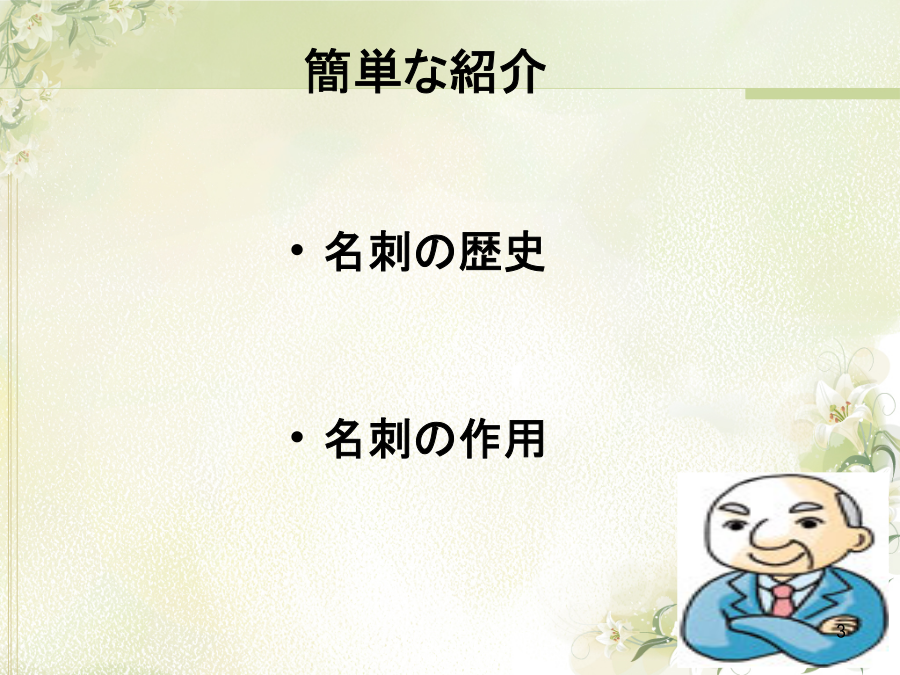 簡単な紹介

• 名刺の歴史

• 名刺の作用

3